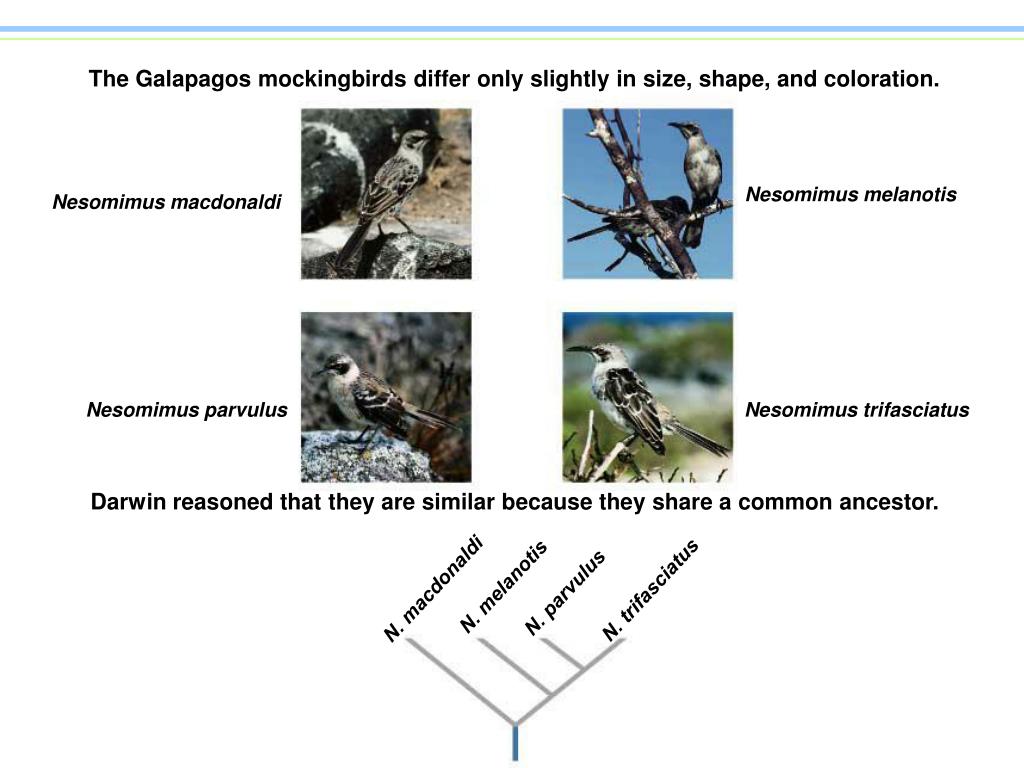 The Galapagos mockingbirds differ only slightly in size, shape, and coloration.

Nesomimus macdonaldi

Nesomimus melanotis

Nesomimus parvulus

Nesomimus trifasciatus

Darwin reasoned that they are similar because they share a common ancestor.

N. macdonaldi

N. melanotis

N. parvulus

N. trifasciatus